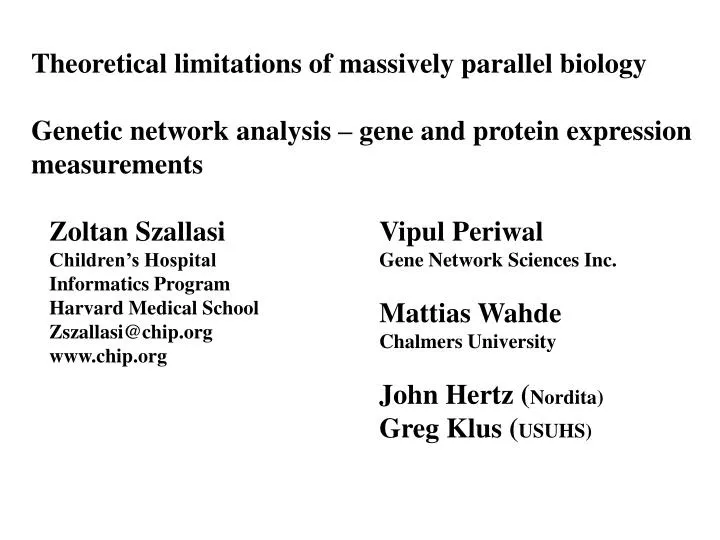 Theoretical limitations of massively parallel biology

Genetic network analysis – gene and protein expression measurements

Zoltan Szallasi
Children's Hospital
Informatics Program
Harvard Medical School
Zszallasi@chip.org
www.chip.org

Vipul Periwal
Gene Network Sciences Inc.

Mattias Wahde
Chalmers University

John Hertz (Nordita)
Greg Klus (USUHS)